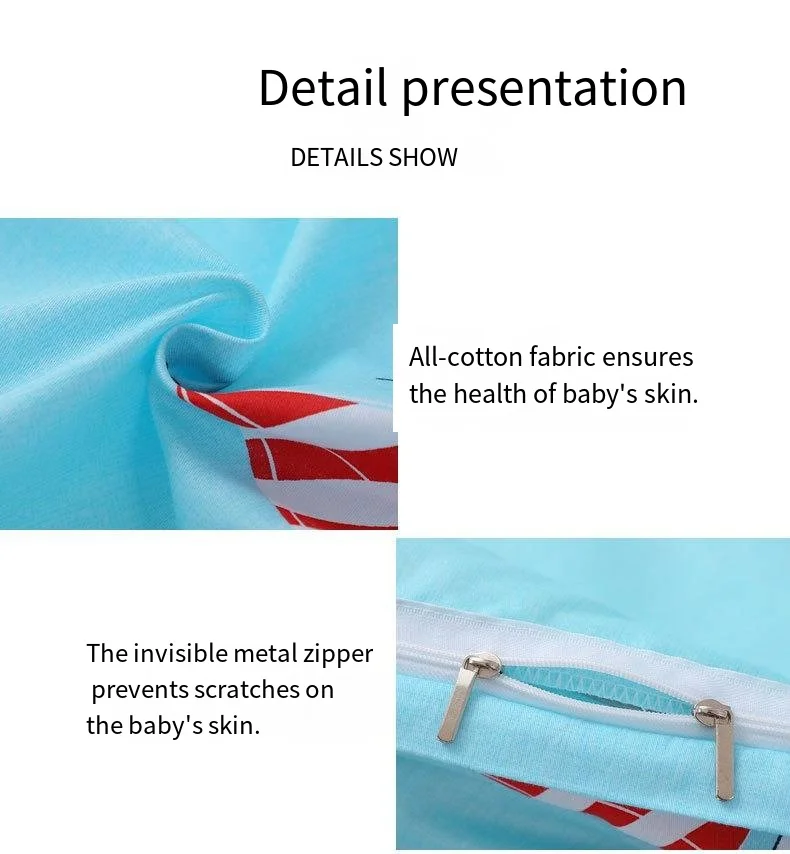 Detail presentation

DETAILS SHOW

All-cotton fabric ensures the health of baby's skin.

The invisible metal zipper prevents scratches on the baby's skin.